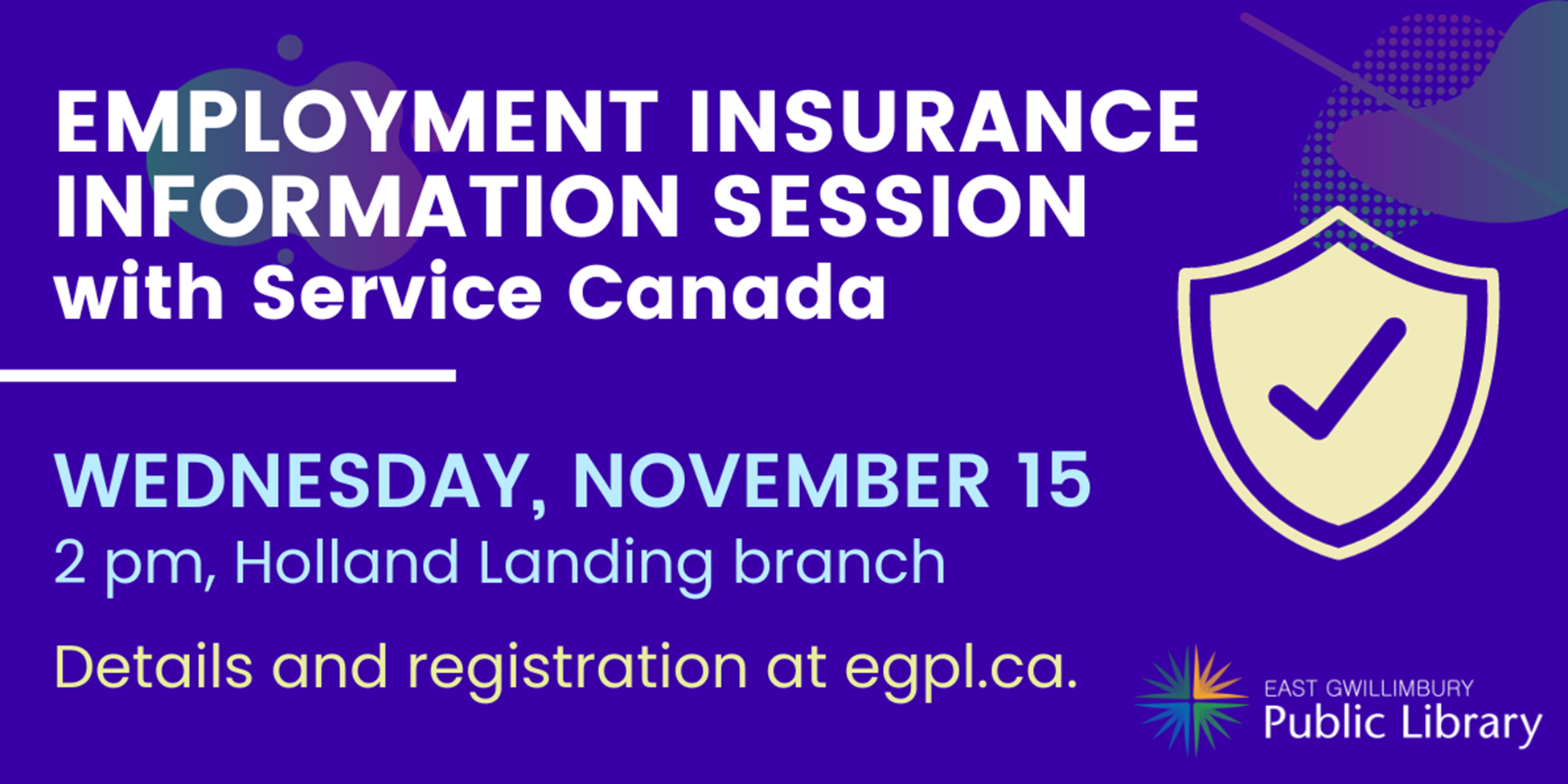 EMPLOYMENT INSURANCE INFORMATION SESSION
with Service Canada

WEDNESDAY, NOVEMBER 15
2 pm, Holland Landing branch

Details and registration at egpl.ca.

EAST GWILLIMBURY
Public Library